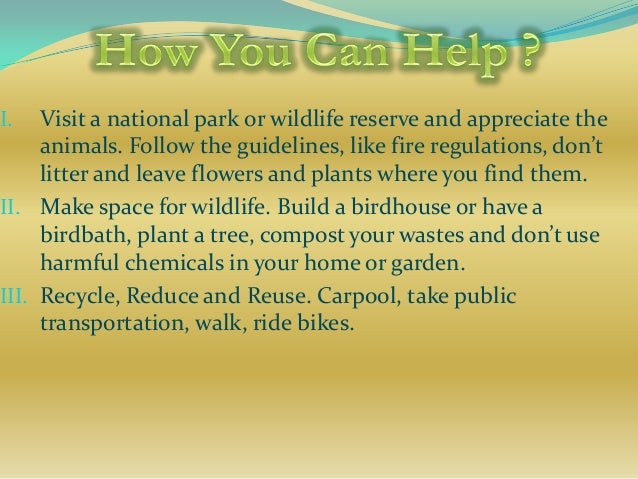 How You Can Help ?

I. Visit a national park or wildlife reserve and appreciate the animals. Follow the guidelines, like fire regulations, don't litter and leave flowers and plants where you find them.

II. Make space for wildlife. Build a birdhouse or have a birdbath, plant a tree, compost your wastes and don't use harmful chemicals in your home or garden.

III. Recycle, Reduce and Reuse. Carpool, take public transportation, walk, ride bikes.